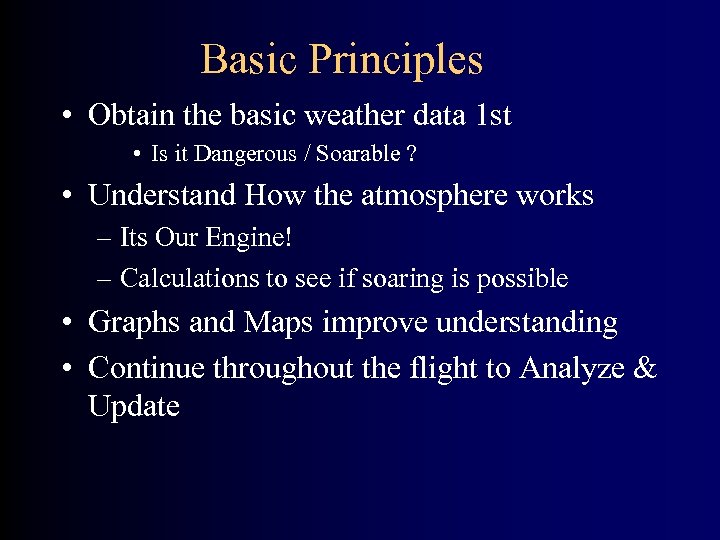 Basic Principles

• Obtain the basic weather data 1st
  • Is it Dangerous / Soarable ?
• Understand How the atmosphere works
  – Its Our Engine!
  – Calculations to see if soaring is possible
• Graphs and Maps improve understanding
• Continue throughout the flight to Analyze & Update